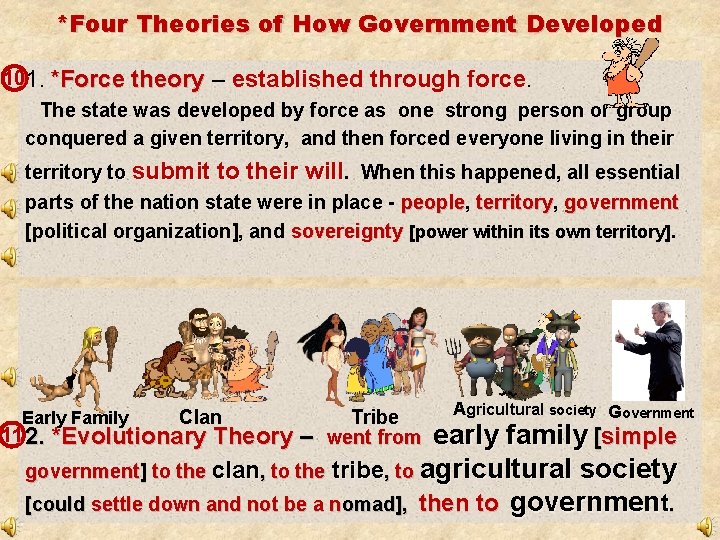 *Four Theories of How Government Developed

10 1. *Force theory – established through force.

The state was developed by force as one strong person or group conquered a given territory, and then forced everyone living in their territory to submit to their will. When this happened, all essential parts of the nation state were in place - people, territory, government [political organization], and sovereignty [power within its own territory].

Early Family Clan Tribe Agricultural society Government

11 2. *Evolutionary Theory – went from early family [simple government] to the clan, to the tribe, to agricultural society [could settle down and not be a nomad], then to government.